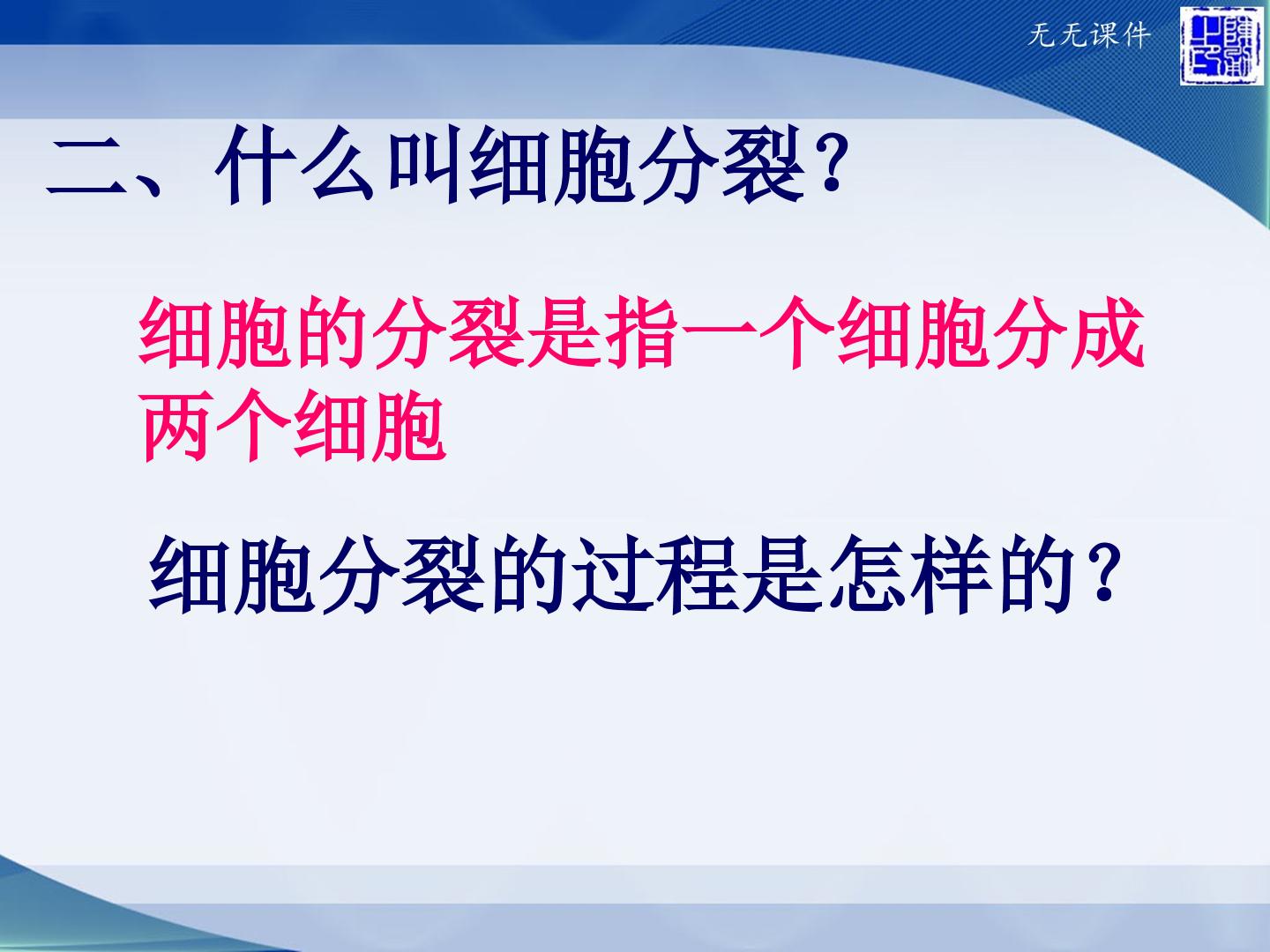 无无课件

二、什么叫细胞分裂？

细胞的分裂是指一个细胞分成两个细胞

细胞分裂的过程是怎样的？